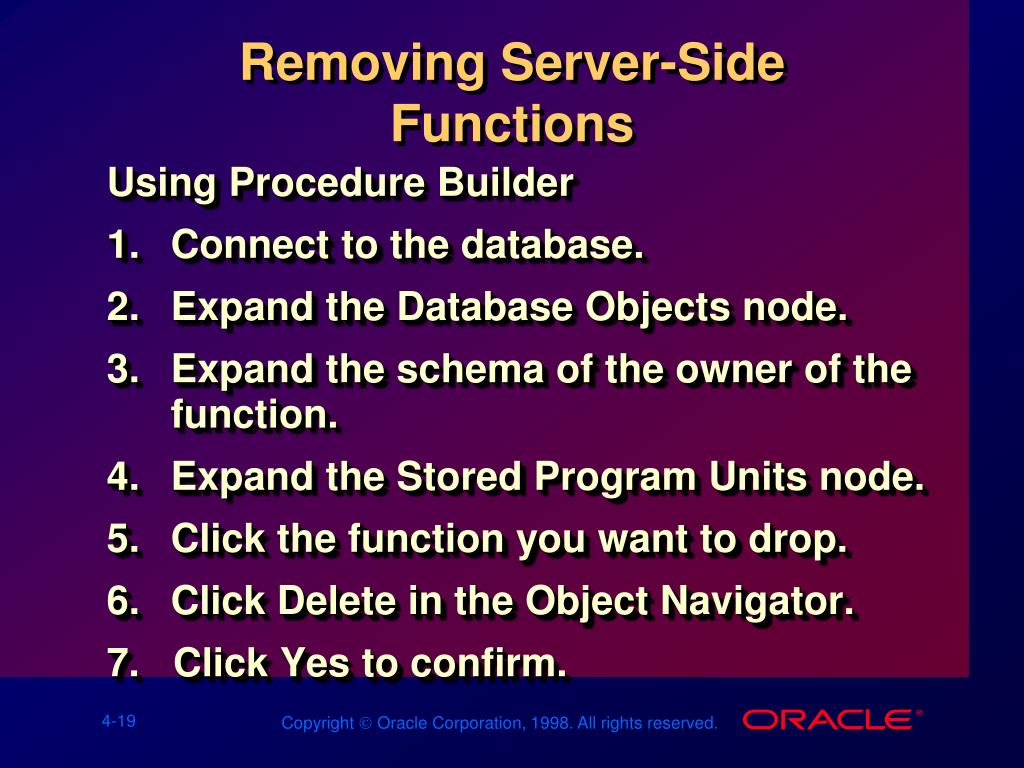 Removing Server-Side Functions

Using Procedure Builder

1. Connect to the database.

2. Expand the Database Objects node.

3. Expand the schema of the owner of the function.

4. Expand the Stored Program Units node.

5. Click the function you want to drop.

6. Click Delete in the Object Navigator.

7. Click Yes to confirm.

4-19

Copyright © Oracle Corporation, 1998. All rights reserved.

ORACLE®